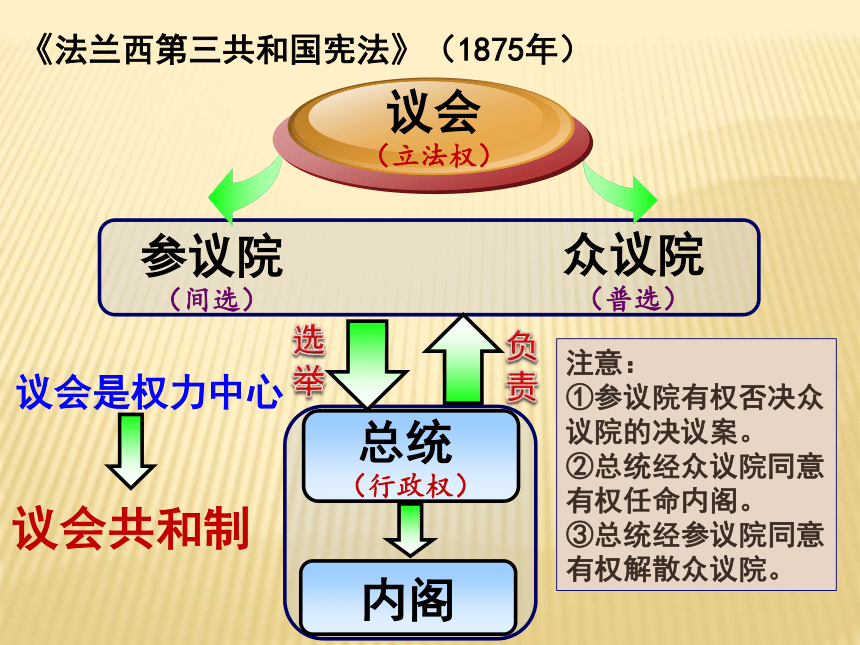 《法兰西第三共和国宪法》（1875年）

议会
（立法权）

参议院
（间选）

众议院
（普选）

选举

负责

议会是权力中心

议会共和制

总统
（行政权）

内阁

注意：
①参议院有权否决众议院的决议案。
②总统经众议院同意有权任命内阁。
③总统经参议院同意有权解散众议院。